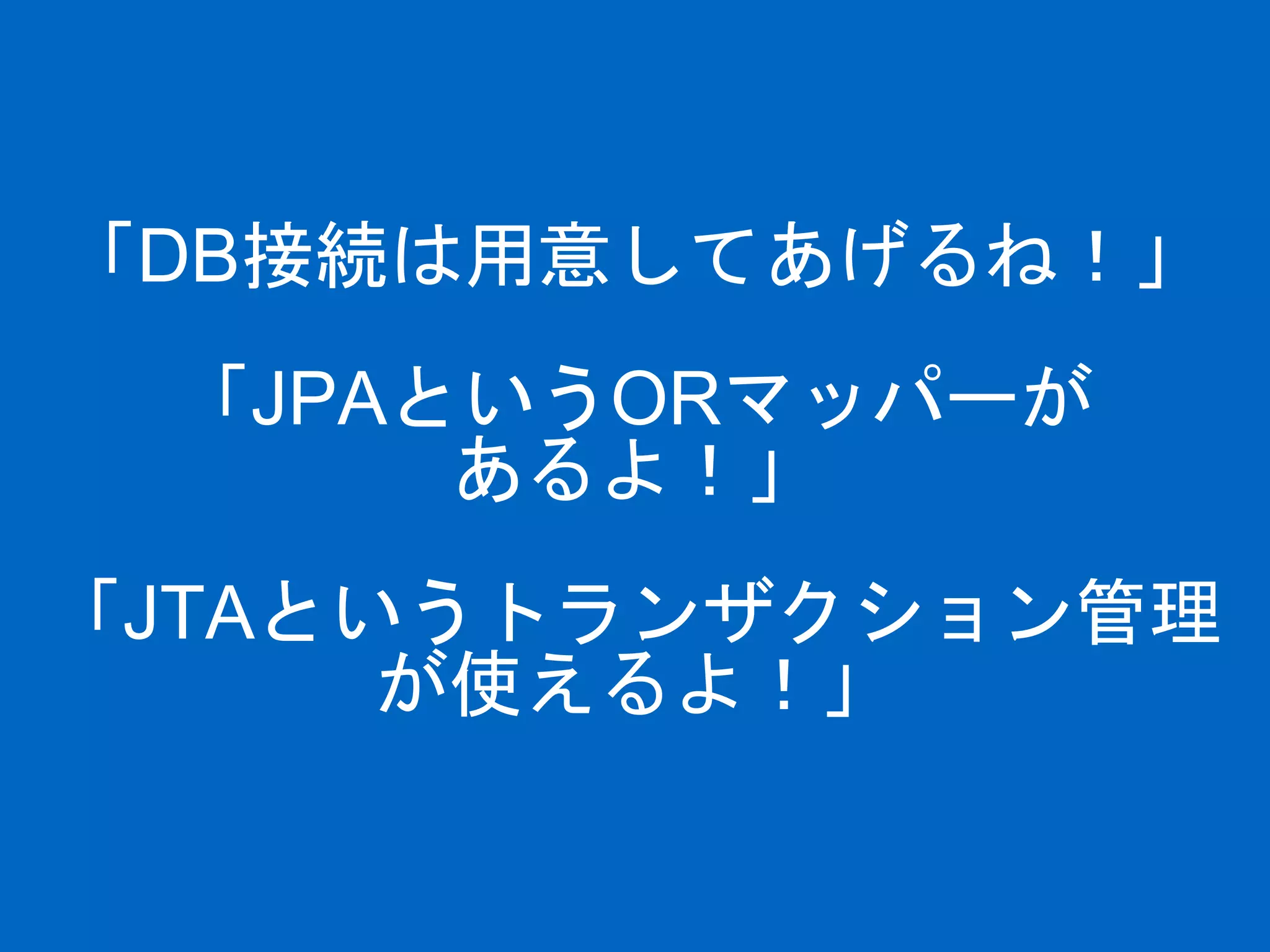 「DB接続は用意してあげるね！」

「JPAというORマッパーがあるよ！」

「JTAというトランザクション管理が使えるよ！」